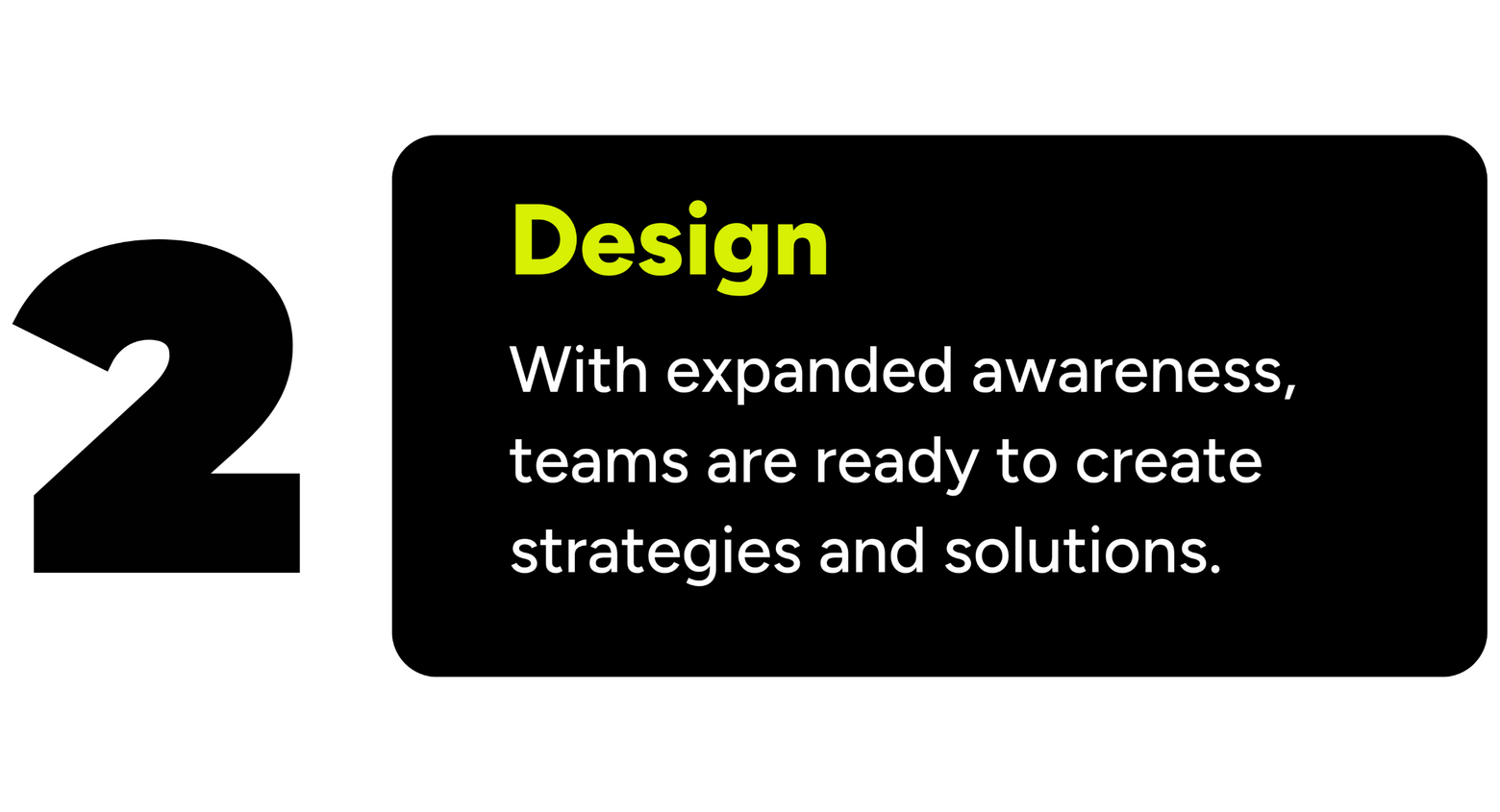 2

Design

With expanded awareness, teams are ready to create strategies and solutions.